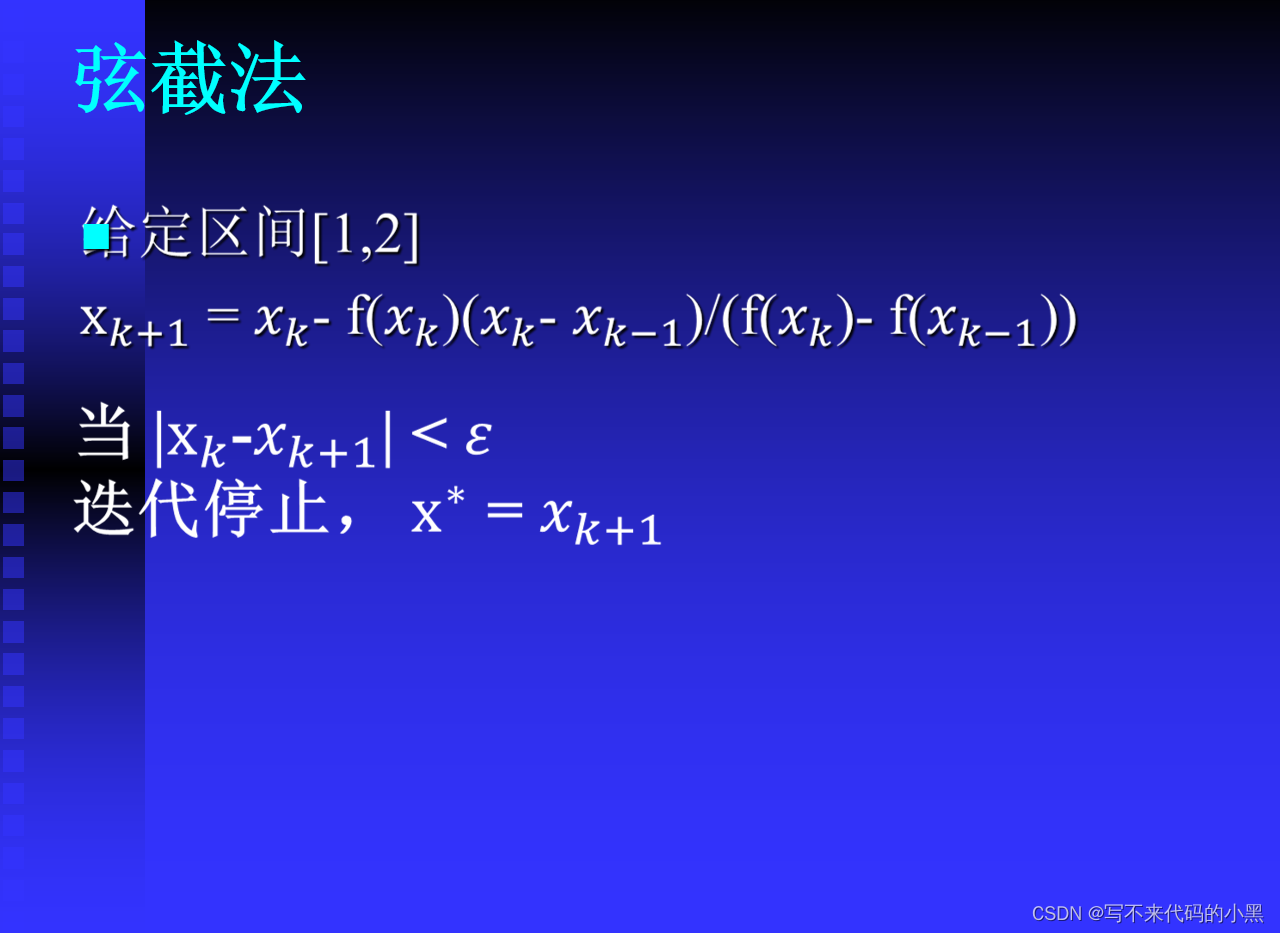 弦截法

给定区间[1,2]

$x_{k+1} = x_k - f(x_k)(x_k - x_{k-1})/(f(x_k) - f(x_{k-1}))$

当 $|x_k - x_{k+1}| < \varepsilon$
迭代停止， $x^* = x_{k+1}$

CSDN @写不来代码的小黑